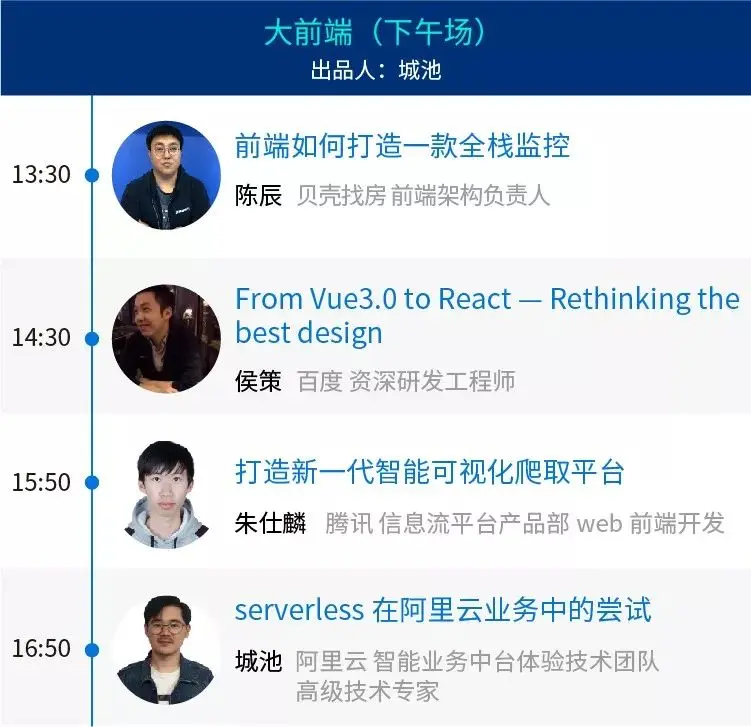 大前端（下午场）
出品人：城池

13:30
前端如何打造一款全栈监控
陈辰 贝壳找房 前端架构负责人

14:30
From Vue3.0 to React — Rethinking the best design
侯策 百度 资深研发工程师

15:50
打造新一代智能可视化爬取平台
朱仕麟 腾讯 信息流平台产品部 web 前端开发

16:50
serverless 在阿里云业务中的尝试
城池 阿里云 智能业务中台体验技术团队 高级技术专家